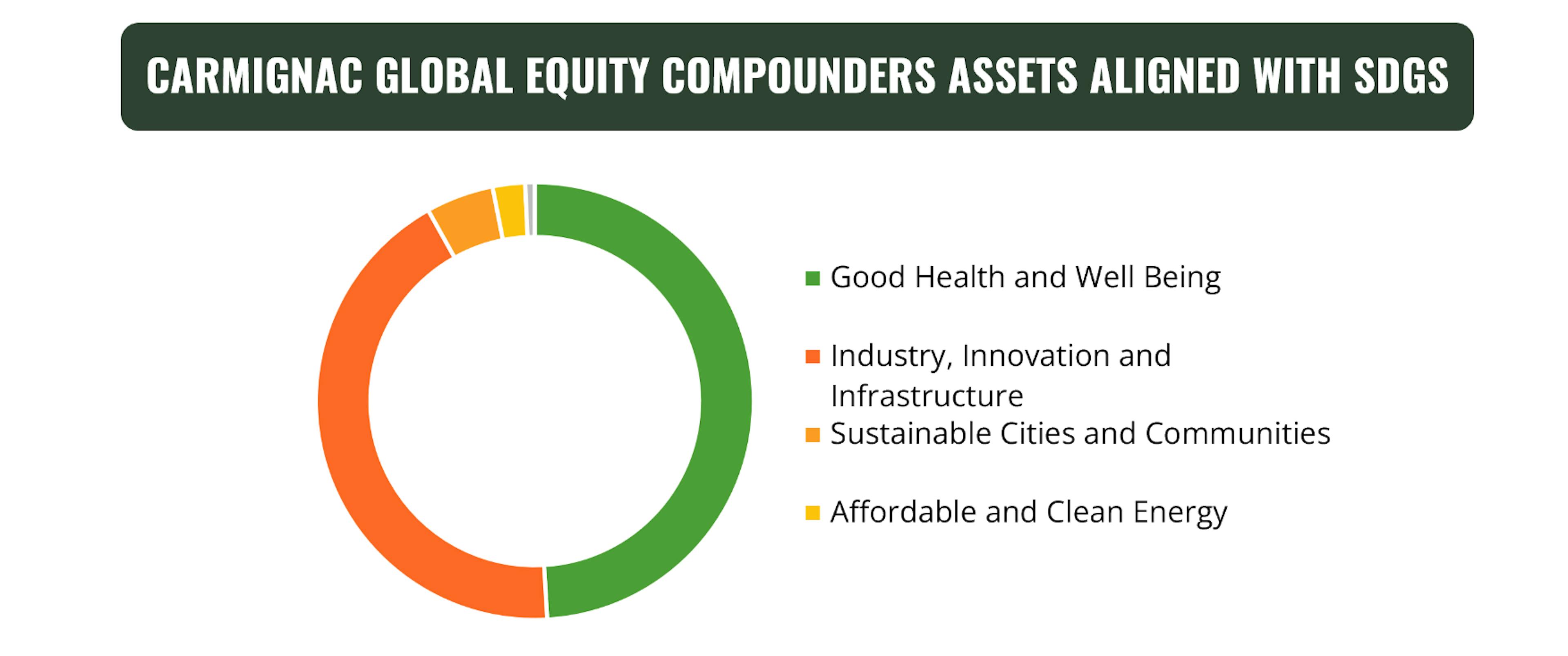 CARMIGNAC GLOBAL EQUITY COMPOUNDERS ASSETS ALIGNED WITH SDGS

Good Health and Well Being

Industry, Innovation and Infrastructure

Sustainable Cities and Communities

Affordable and Clean Energy